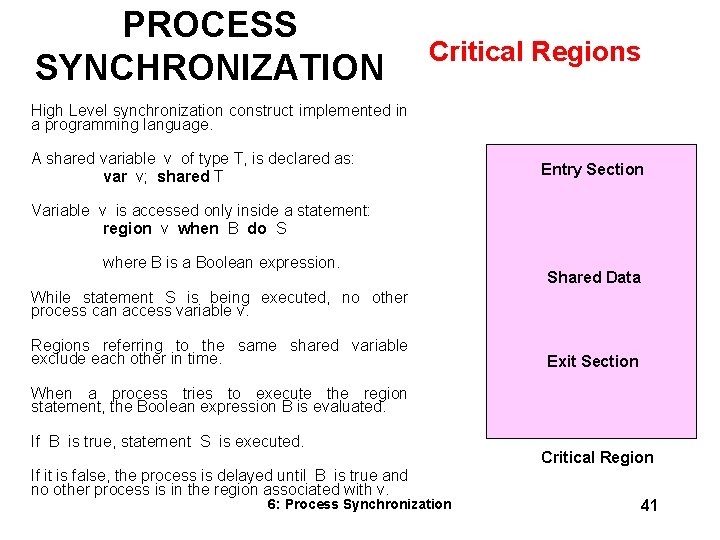 PROCESS SYNCHRONIZATION

Critical Regions

High Level synchronization construct implemented in a programming language.

A shared variable v of type T, is declared as:
var v; shared T

Variable v is accessed only inside a statement:
region v when B do S

where B is a Boolean expression.

While statement S is being executed, no other process can access variable v.

Regions referring to the same shared variable exclude each other in time.

When a process tries to execute the region statement, the Boolean expression B is evaluated.

If B is true, statement S is executed.

If it is false, the process is delayed until B is true and no other process is in the region associated with v.

Entry Section

Shared Data

Exit Section

Critical Region

6: Process Synchronization

41